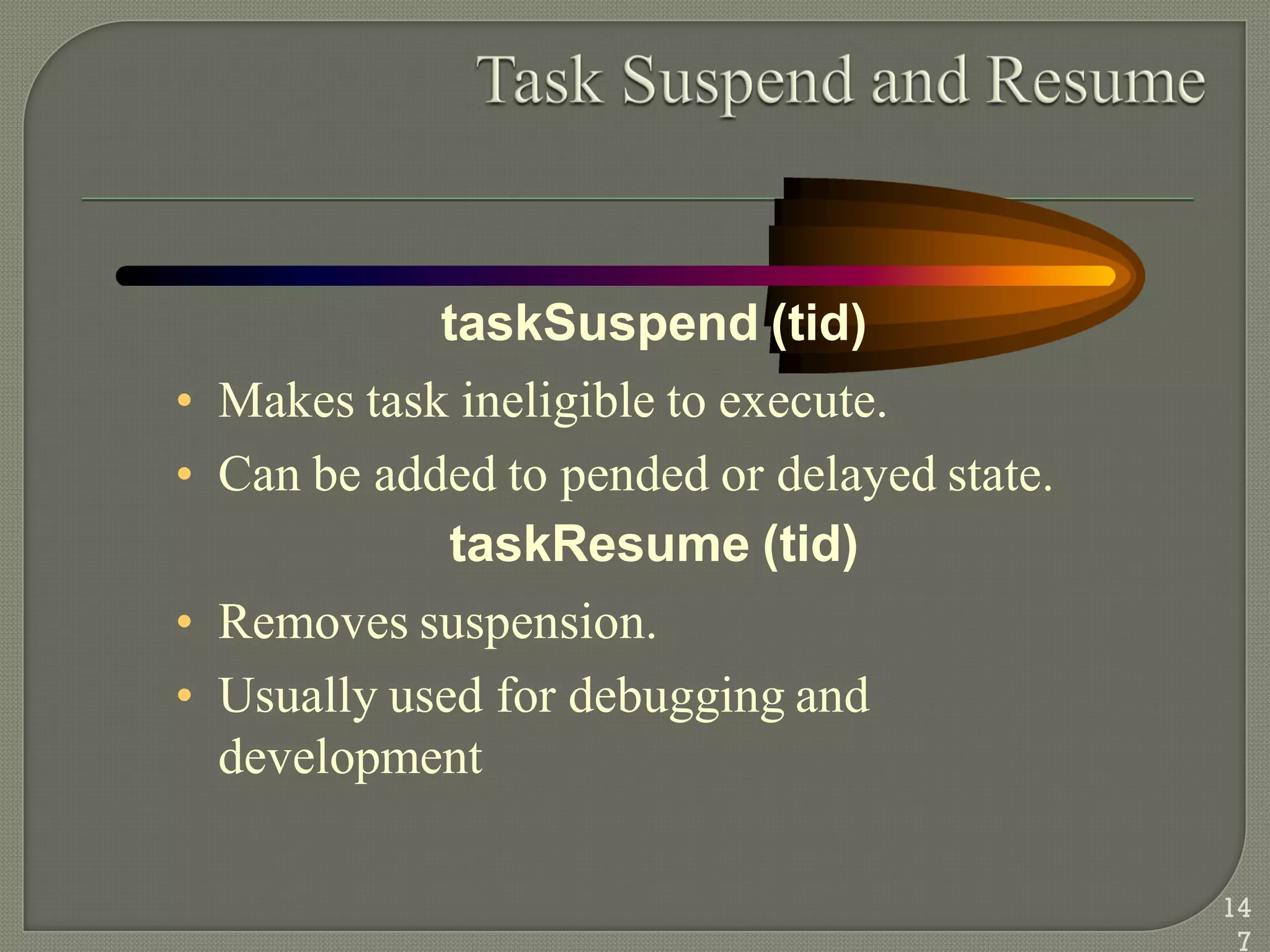 Task Suspend and Resume

taskSuspend (tid)

• Makes task ineligible to execute.
• Can be added to pended or delayed state.

taskResume (tid)

• Removes suspension.
• Usually used for debugging and development

14
7